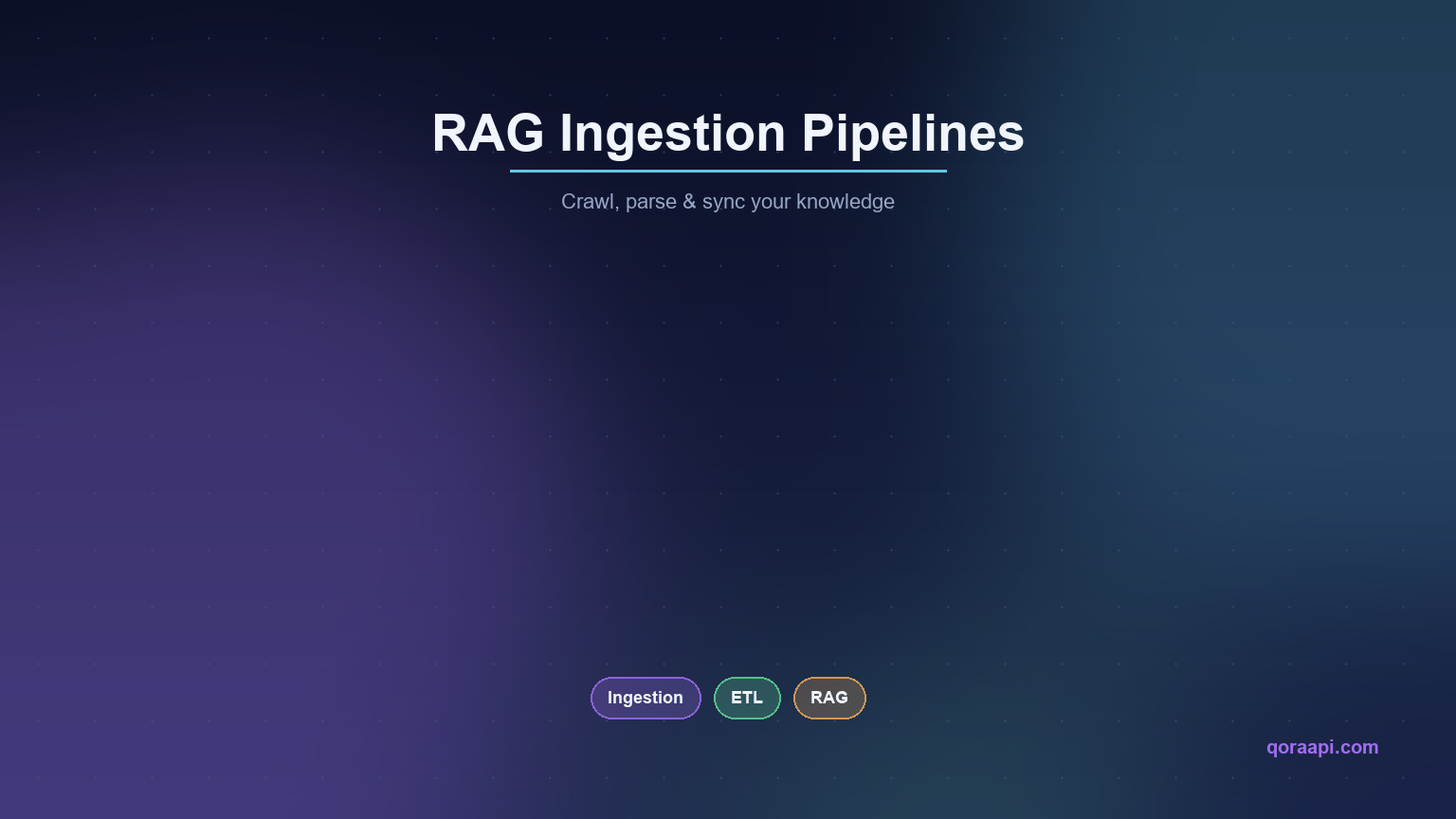 RAG Ingestion Pipelines

Crawl, parse & sync your knowledge

Ingestion ETL RAG

qoraapi.com